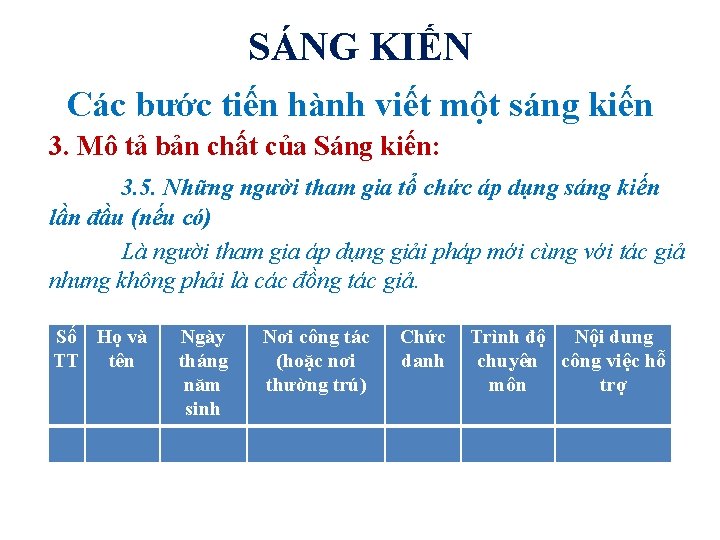 SÁNG KIẾN

Các bước tiến hành viết một sáng kiến

3. Mô tả bản chất của Sáng kiến:

3.5. Những người tham gia tổ chức áp dụng sáng kiến lần đầu (nếu có)

Là người tham gia áp dụng giải pháp mới cùng với tác giả nhưng không phải là các đồng tác giả.

| Số TT | Họ và tên | Ngày tháng năm sinh | Nơi công tác (hoặc nơi thường trú) | Chức danh | Trình độ chuyên môn | Nội dung công việc hỗ trợ |
|---|---|---|---|---|---|---|
| | | | | | | |